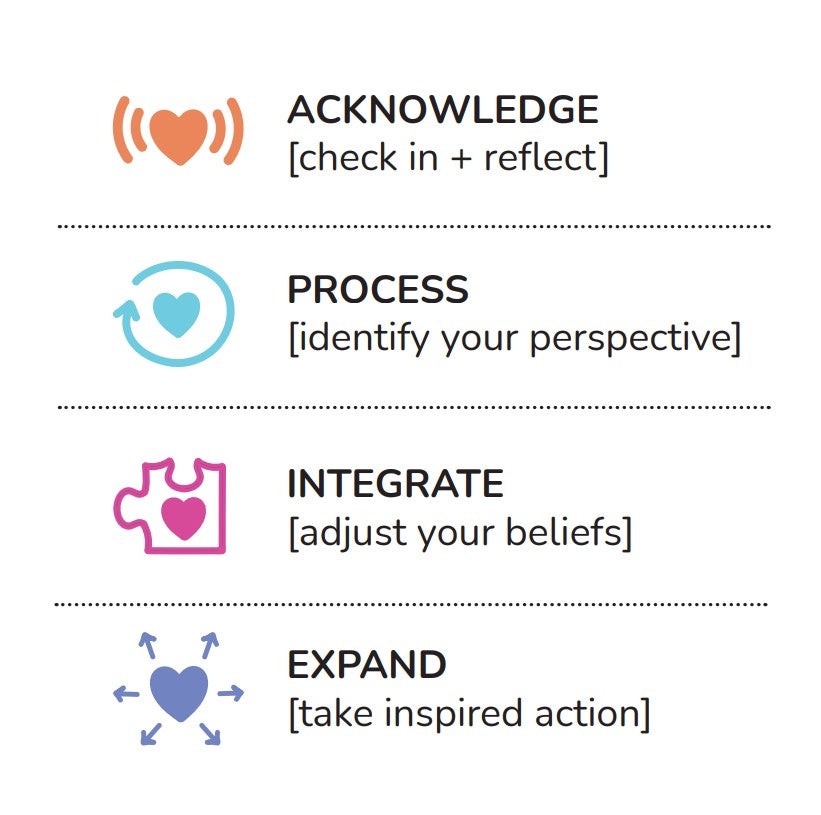 ACKNOWLEDGE
[check in + reflect]

PROCESS
[identify your perspective]

INTEGRATE
[adjust your beliefs]

EXPAND
[take inspired action]